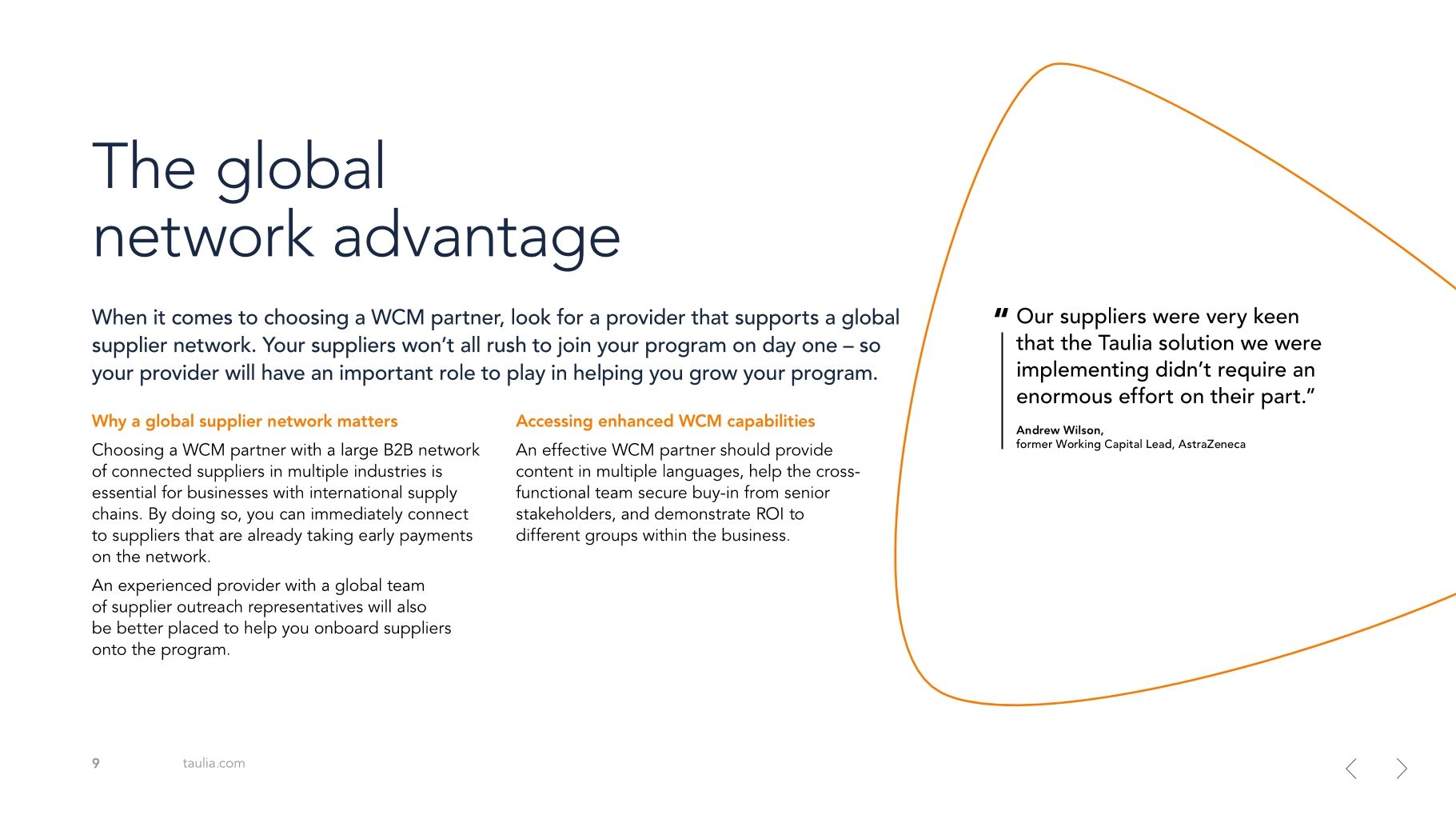 The global network advantage

When it comes to choosing a WCM partner, look for a provider that supports a global supplier network. Your suppliers won't all rush to join your program on day one – so your provider will have an important role to play in helping you grow your program.

Why a global supplier network matters

Choosing a WCM partner with a large B2B network of connected suppliers in multiple industries is essential for businesses with international supply chains. By doing so, you can immediately connect to suppliers that are already taking early payments on the network.

An experienced provider with a global team of supplier outreach representatives will also be better placed to help you onboard suppliers onto the program.

Accessing enhanced WCM capabilities

An effective WCM partner should provide content in multiple languages, help the cross-functional team secure buy-in from senior stakeholders, and demonstrate ROI to different groups within the business.

" Our suppliers were very keen that the Taulia solution we were implementing didn't require an enormous effort on their part."

Andrew Wilson,
former Working Capital Lead, AstraZeneca

9 taulia.com